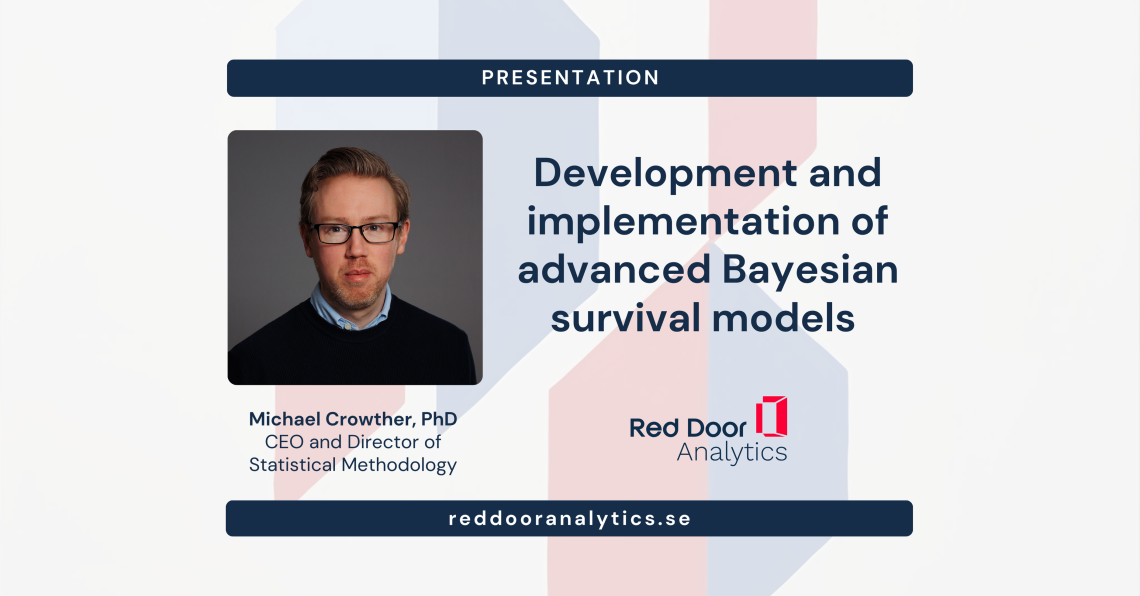 PRESENTATION

Development and implementation of advanced Bayesian survival models

Michael Crowther, PhD
CEO and Director of Statistical Methodology

Red Door Analytics

reddooranalytics.se